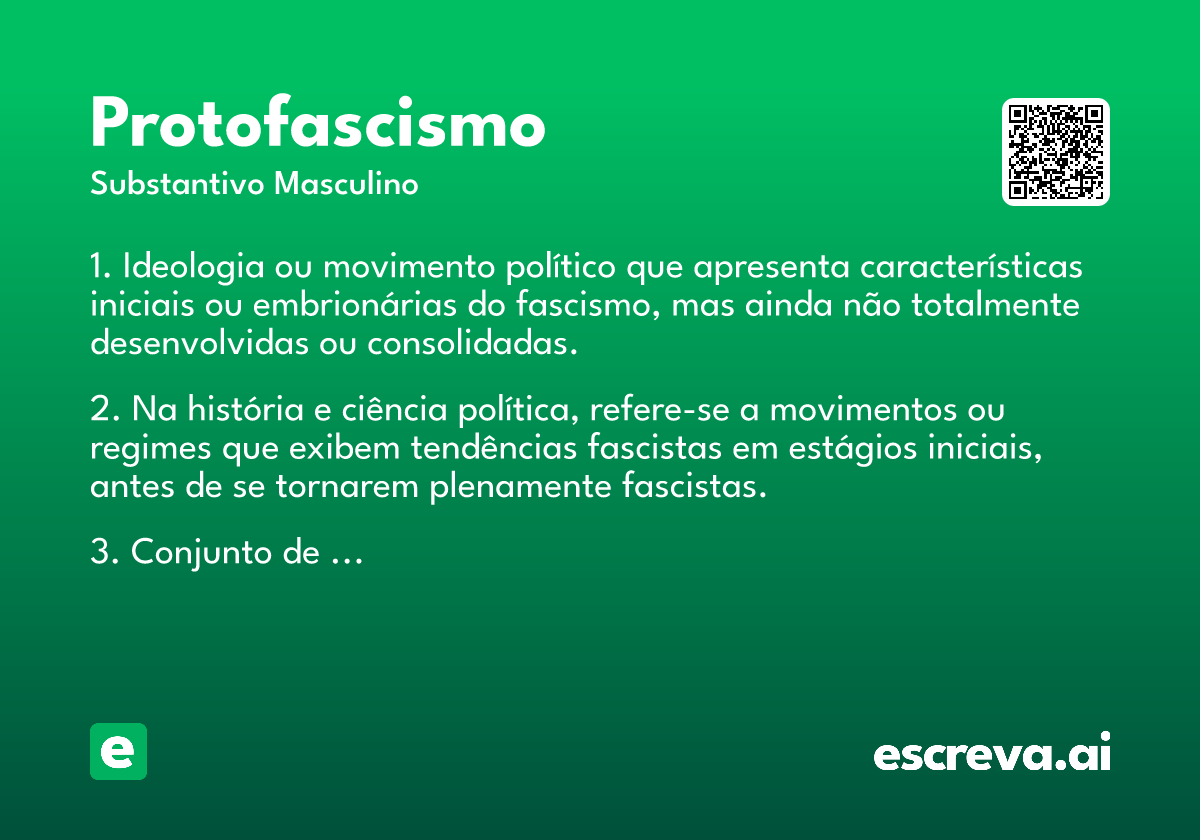 Protofascismo
Substantivo Masculino

1. Ideologia ou movimento político que apresenta características iniciais ou embrionárias do fascismo, mas ainda não totalmente desenvolvidas ou consolidadas.

2. Na história e ciência política, refere-se a movimentos ou regimes que exibem tendências fascistas em estágios iniciais, antes de se tornarem plenamente fascistas.

3. Conjunto de ...

e

escreva.ai